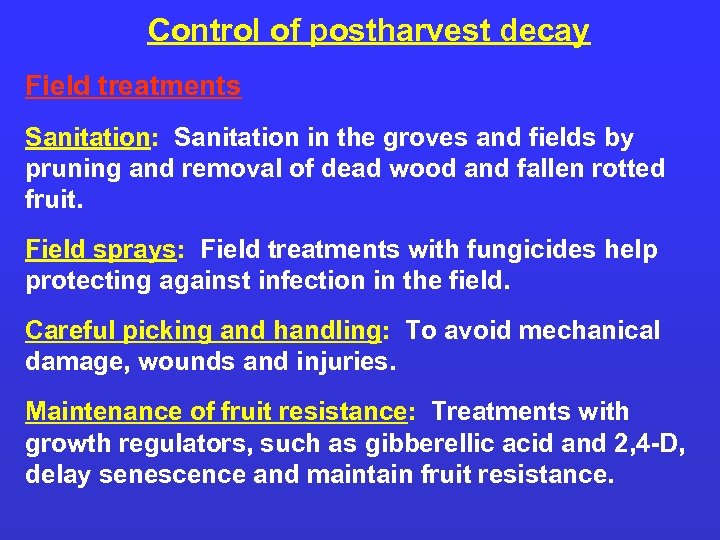 Control of postharvest decay

Field treatments

Sanitation: Sanitation in the groves and fields by pruning and removal of dead wood and fallen rotted fruit.

Field sprays: Field treatments with fungicides help protecting against infection in the field.

Careful picking and handling: To avoid mechanical damage, wounds and injuries.

Maintenance of fruit resistance: Treatments with growth regulators, such as gibberellic acid and 2,4-D, delay senescence and maintain fruit resistance.